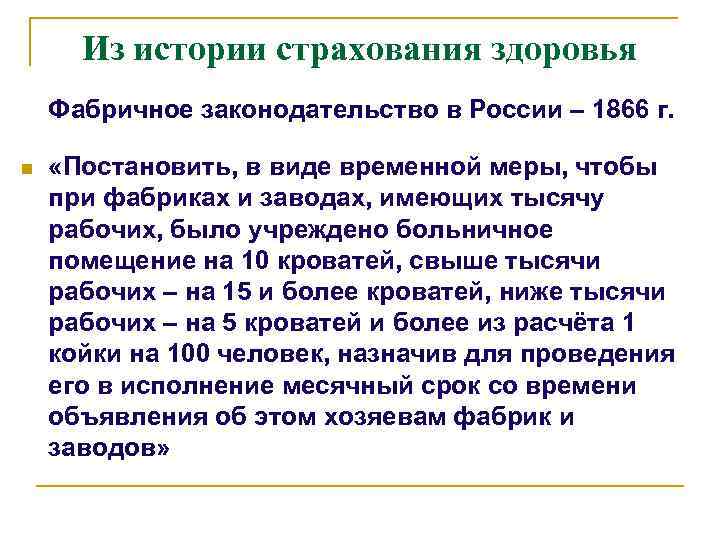 Из истории страхования здоровья

Фабричное законодательство в России – 1866 г.

«Постановить, в виде временной меры, чтобы при фабриках и заводах, имеющих тысячу рабочих, было учреждено больничное помещение на 10 кроватей, свыше тысячи рабочих – на 15 и более кроватей, ниже тысячи рабочих – на 5 кроватей и более из расчёта 1 койки на 100 человек, назначив для проведения его в исполнение месячный срок со времени объявления об этом хозяевам фабрик и заводов»